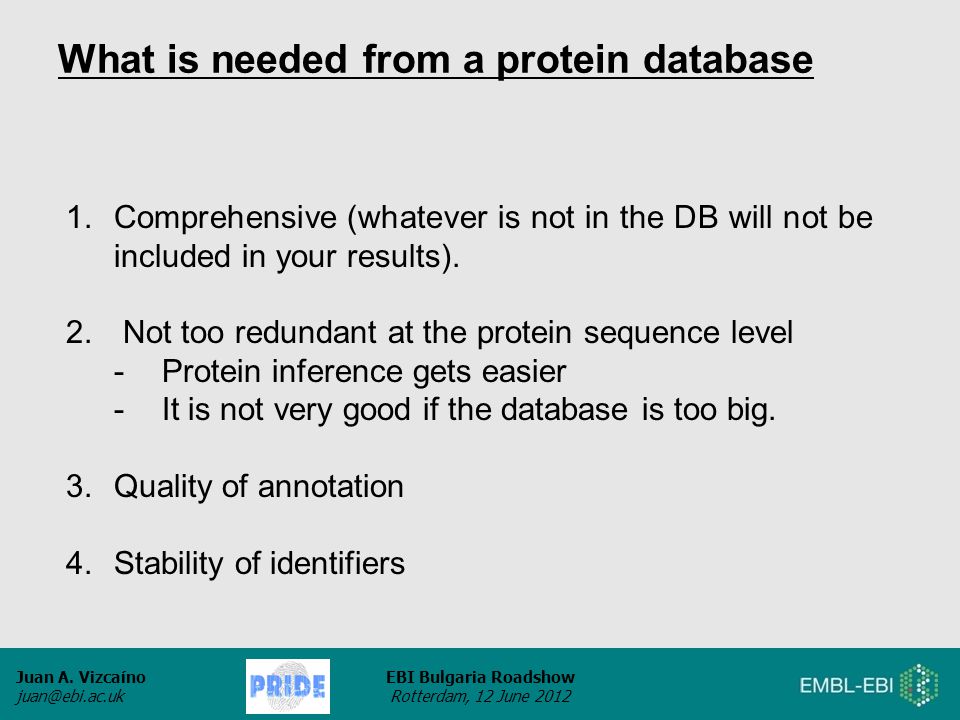 What is needed from a protein database

1. Comprehensive (whatever is not in the DB will not be included in your results).

2. Not too redundant at the protein sequence level
- Protein inference gets easier
- It is not very good if the database is too big.

3. Quality of annotation

4. Stability of identifiers

Juan A. Vizcaíno
juan@ebi.ac.uk

PRIDE

EBI Bulgaria Roadshow
Rotterdam, 12 June 2012

EMBL-EBI